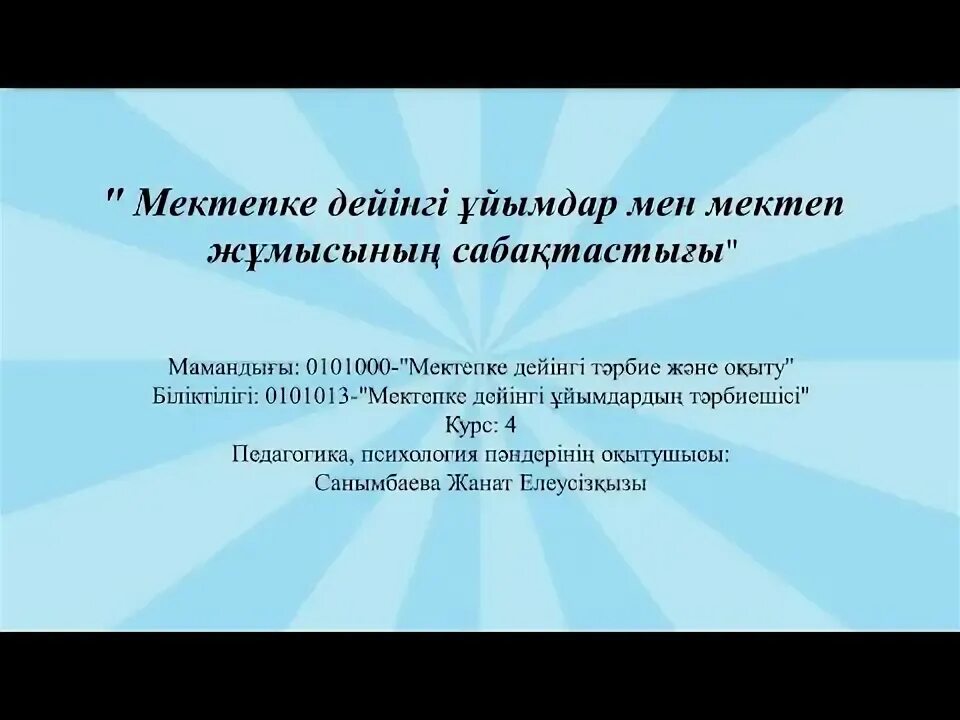 " Мектепке дейінгі ұйымдар мен мектеп жұмысының сабақтастығы"

Мамандығы: 0101000-"Мектепке дейінгі тәрбие және оқыту"
Біліктілігі: 0101013-"Мектепке дейінгі ұйымдардың тәрбиешісі"
Курс: 4
Педагогика, психология пәндерінің оқытушысы:
Санымбаева Жанат Елеусізқызы